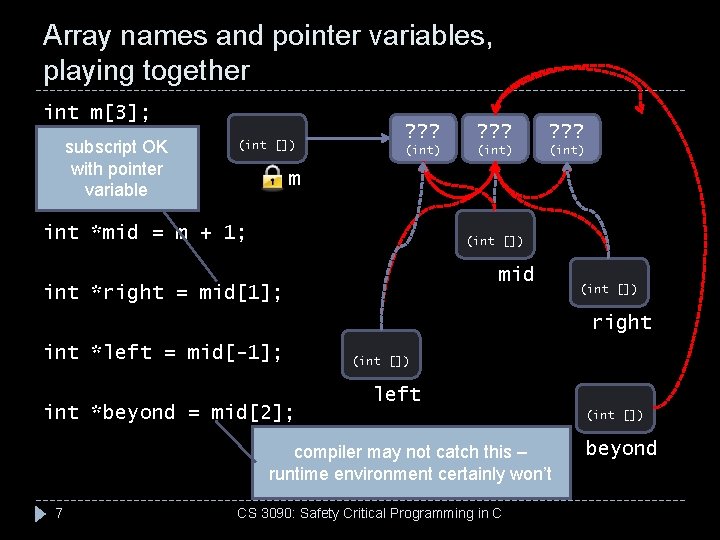 Array names and pointer variables, playing together

int m[3];

subscript OK with pointer variable

int *mid = m + 1;

int *right = mid[1];

int *left = mid[-1];

int *beyond = mid[2];

compiler may not catch this – runtime environment certainly won't

(int [])
m

??? (int)
??? (int)
??? (int)

(int [])
mid

(int [])
right

(int [])
left

(int [])
beyond

7
CS 3090: Safety Critical Programming in C